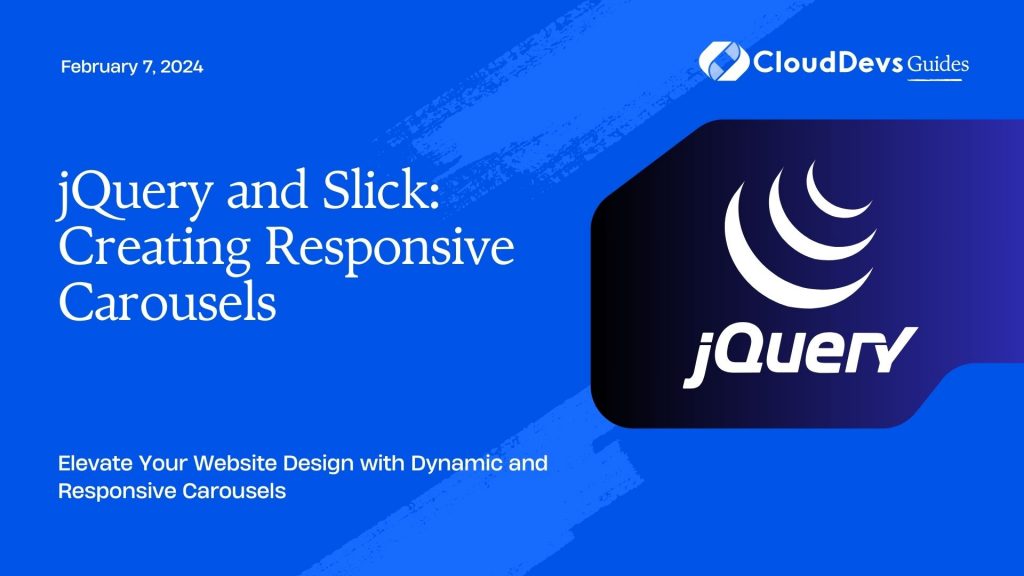 February 7, 2024

CloudDevs Guides

jQuery and Slick: Creating Responsive Carousels

jQuery

Elevate Your Website Design with Dynamic and Responsive Carousels